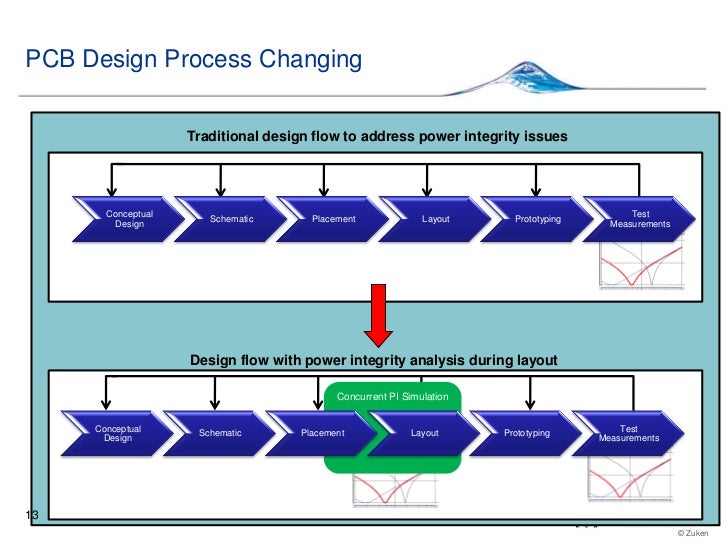 PCB Design Process Changing

Traditional design flow to address power integrity issues

Conceptual Design
Schematic
Placement
Layout
Prototyping
Test Measurements

Design flow with power integrity analysis during layout

Concurrent PI Simulation

Conceptual Design
Schematic
Placement
Layout
Prototyping
Test Measurements

13

© Zuken